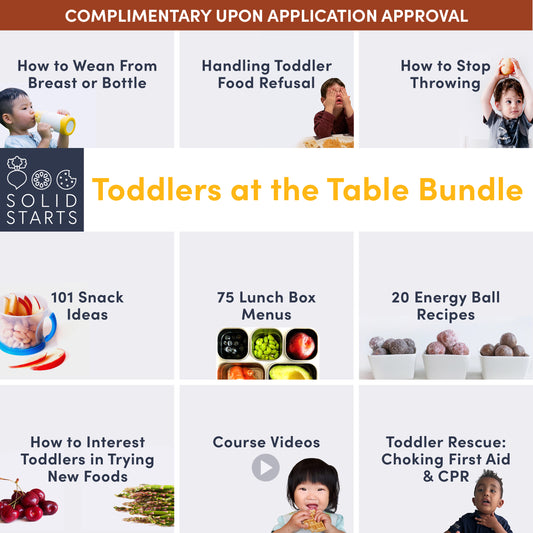 COMPLIMENTARY UPON APPLICATION APPROVAL

How to Wean From Breast or Bottle

Handling Toddler Food Refusal

How to Stop Throwing

SOLID STARTS

Toddlers at the Table Bundle

101 Snack Ideas

75 Lunch Box Menus

20 Energy Ball Recipes

How to Interest Toddlers in Trying New Foods

Course Videos

Toddler Rescue: Choking First Aid & CPR